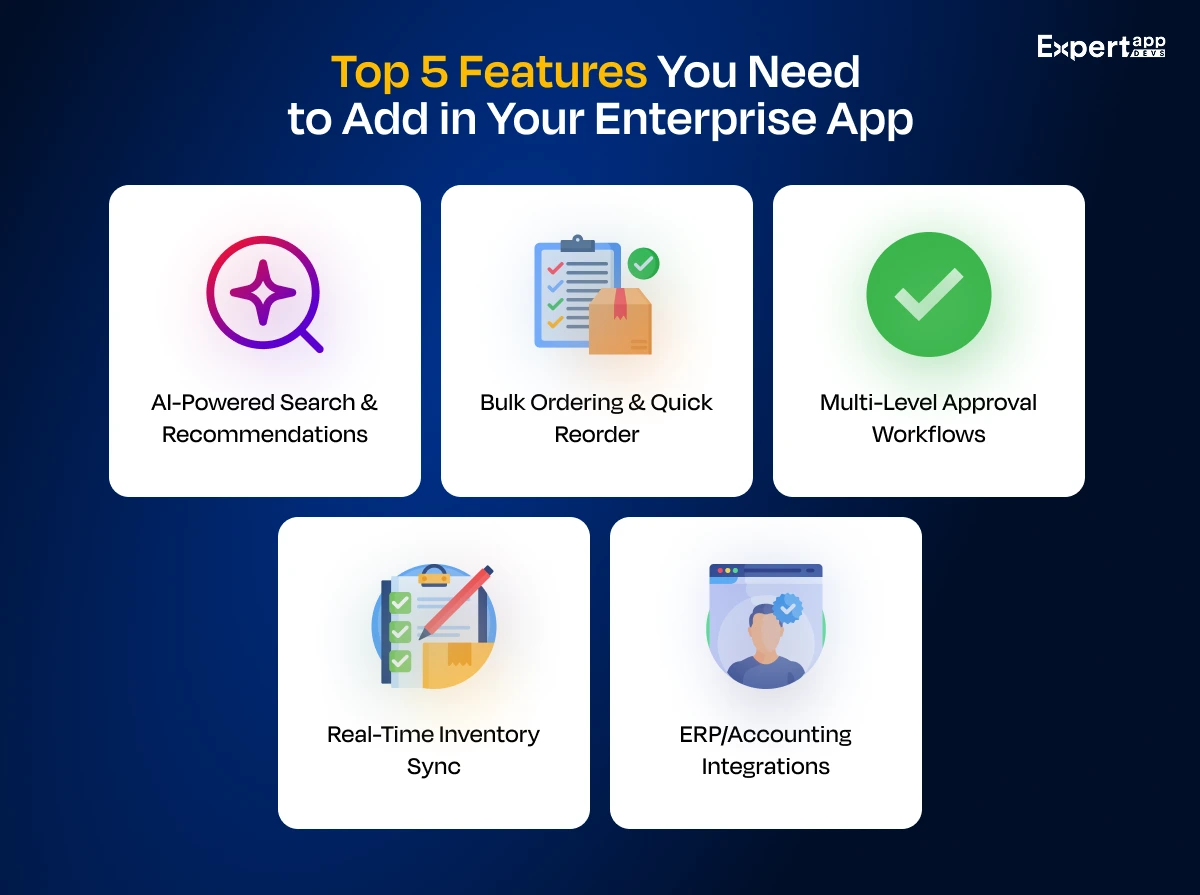 Expert app DEVS

Top 5 Features You Need to Add in Your Enterprise App

AI-Powered Search & Recommendations

Bulk Ordering & Quick Reorder

Multi-Level Approval Workflows

Real-Time Inventory Sync

ERP/Accounting Integrations